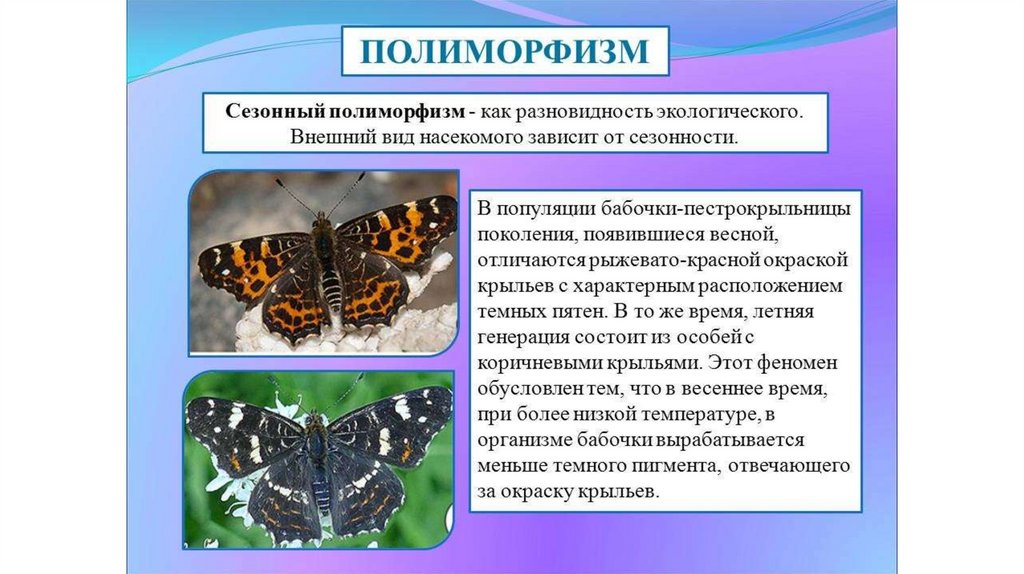 ПОЛИМОРФИЗМ

Сезонный полиморфизм - как разновидность экологического. Внешний вид насекомого зависит от сезонности.

В популяции бабочки-пестрокрыльницы поколения, появившиеся весной, отличаются рыжевато-красной окраской крыльев с характерным расположением темных пятен. В то же время, летняя генерация состоит из особей с коричневыми крыльями. Этот феномен обусловлен тем, что в весеннее время, при более низкой температуре, в организме бабочки вырабатывается меньше темного пигмента, отвечающего за окраску крыльев.